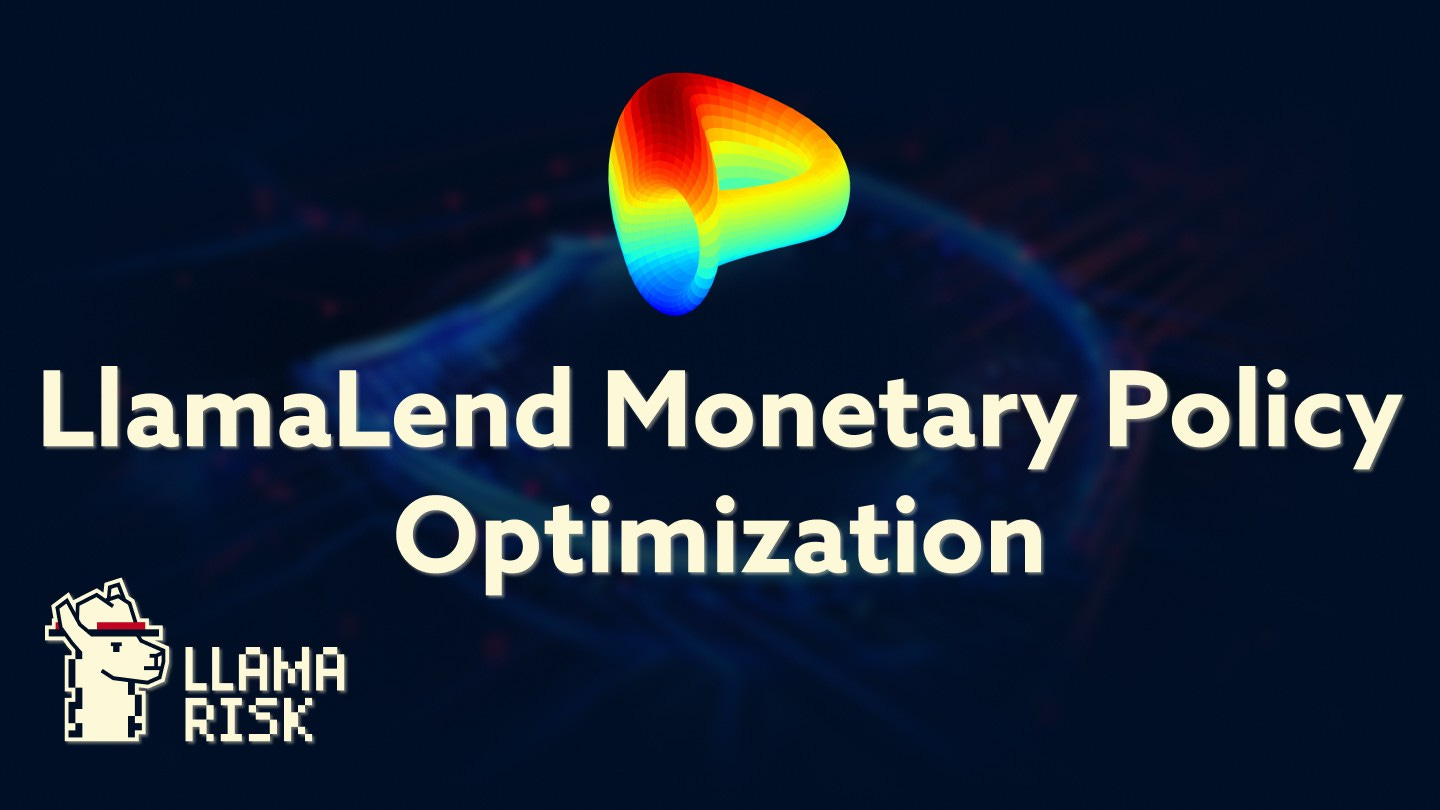 LlamaLend Monetary Policy Optimization

LLAMA RISK